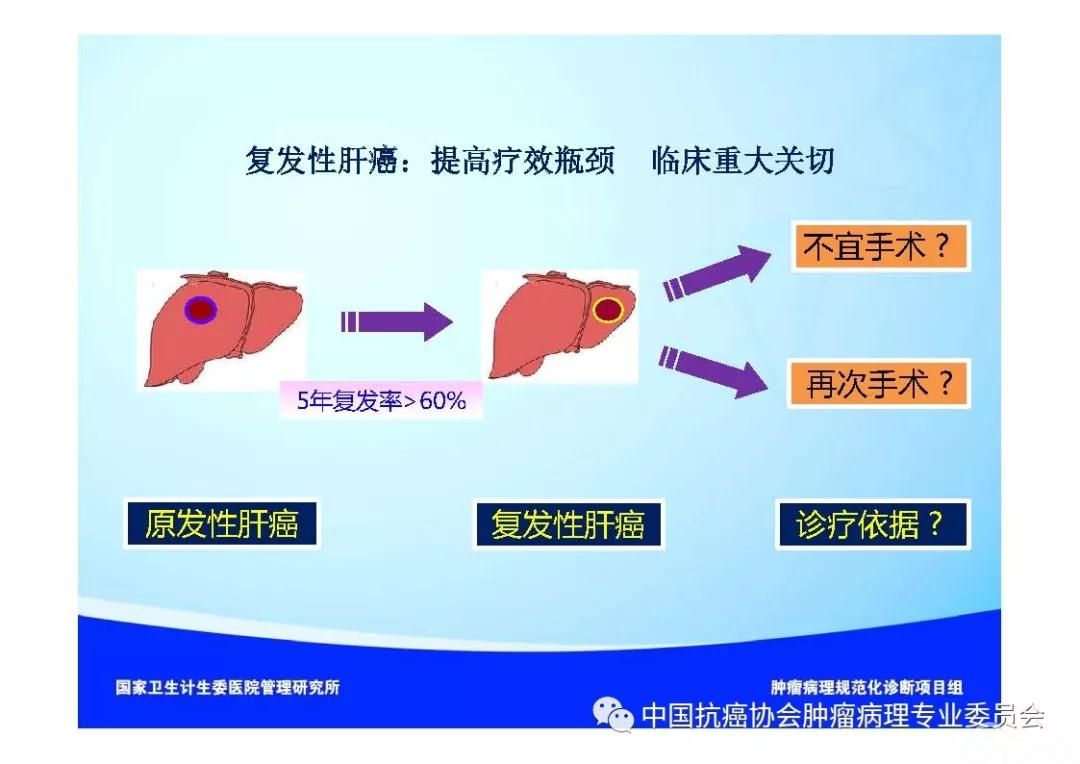 复发性肝癌：提高疗效瓶颈　临床重大关切

不宜手术？

再次手术？

5年复发率>60%

原发性肝癌

复发性肝癌

诊疗依据？

国家卫生计生委医院管理研究所

肿瘤病理规范化诊断项目组

中国抗癌协会肿瘤病理专业委员会